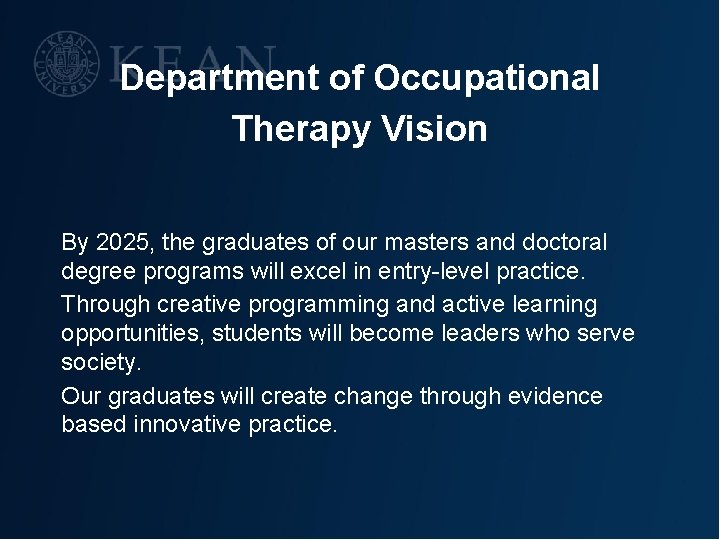 KEAN UNIVERSITY

KEAN

Department of Occupational Therapy Vision

By 2025, the graduates of our masters and doctoral degree programs will excel in entry-level practice.

Through creative programming and active learning opportunities, students will become leaders who serve society.

Our graduates will create change through evidence based innovative practice.